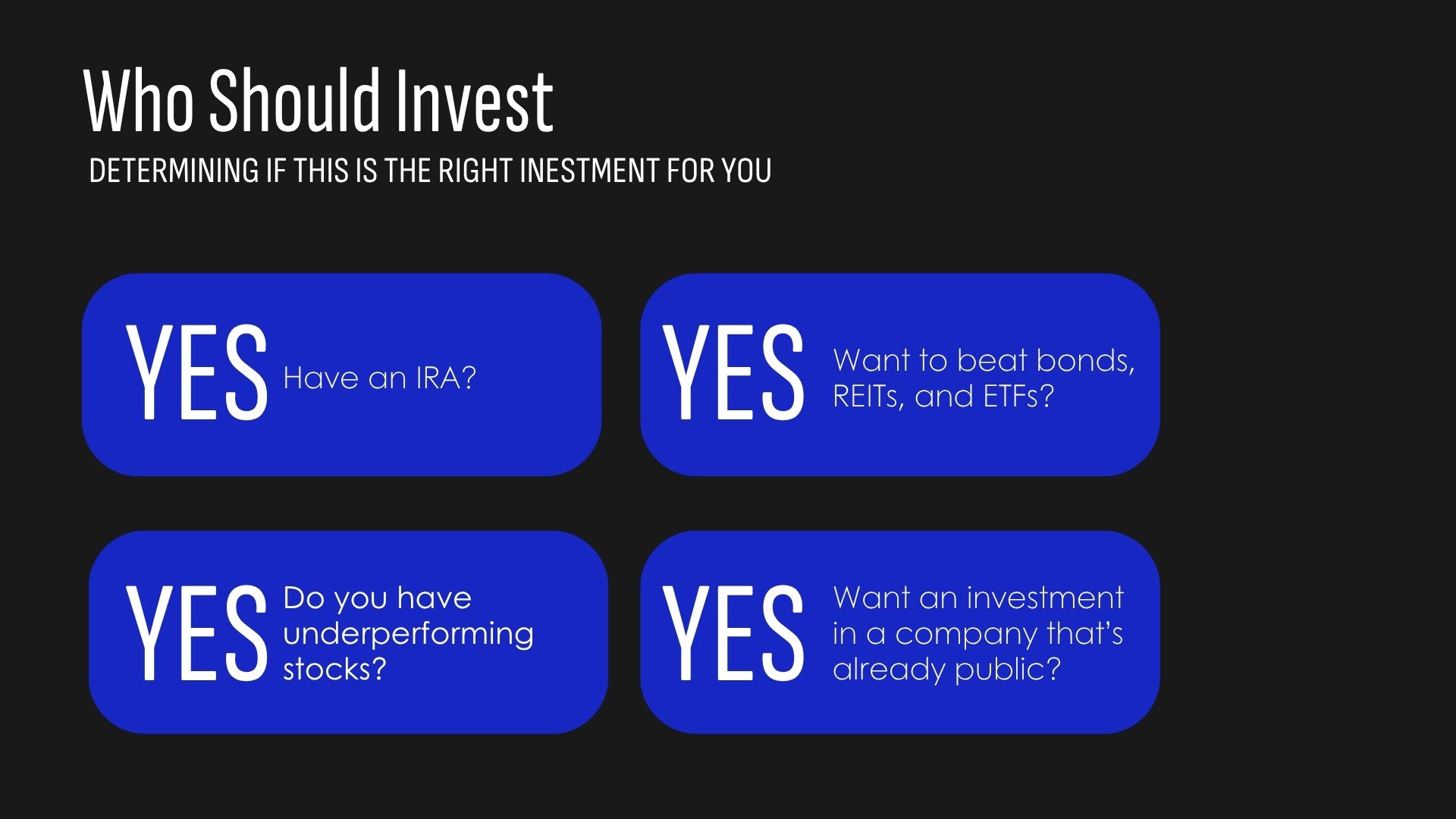 Who Should Invest

DETERMINING IF THIS IS THE RIGHT INESTMENT FOR YOU

YES Have an IRA?

YES Want to beat bonds, REITs, and ETFs?

YES Do you have underperforming stocks?

YES Want an investment in a company that's already public?